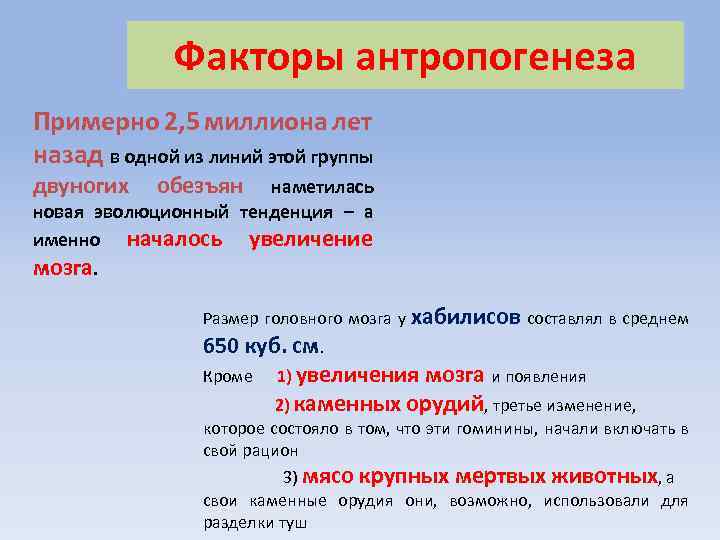 Факторы антропогенеза

Примерно 2,5 миллиона лет назад в одной из линий этой группы двуногих обезъян наметилась новая эволюционный тенденция – а именно началось увеличение мозга.

Размер головного мозга у хабилисов составлял в среднем 650 куб. см.

Кроме 1) увеличения мозга и появления 2) каменных орудий, третье изменение, которое состояло в том, что эти гоминины, начали включать в свой рацион 3) мясо крупных мертвых животных, а свои каменные орудия они, возможно, использовали для разделки туш